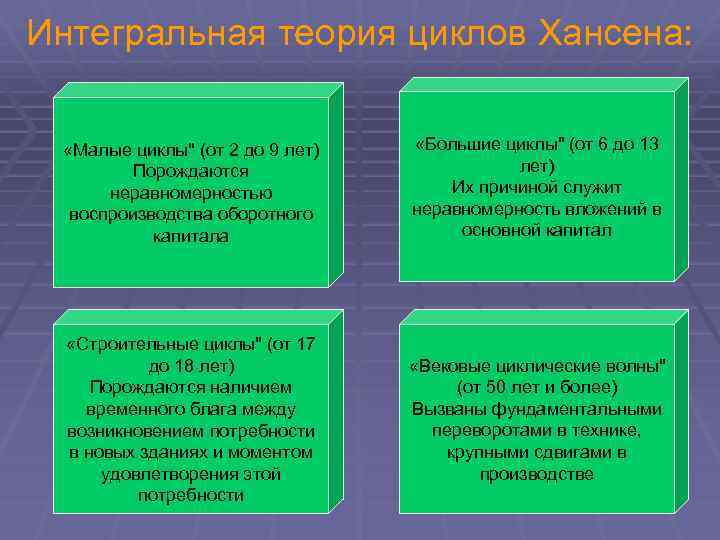 Интегральная теория циклов Хансена:

«Малые циклы" (от 2 до 9 лет) Порождаются неравномерностью воспроизводства оборотного капитала

«Большие циклы" (от 6 до 13 лет) Их причиной служит неравномерность вложений в основной капитал

«Строительные циклы" (от 17 до 18 лет) Порождаются наличием временного блага между возникновением потребности в новых зданиях и моментом удовлетворения этой потребности

«Вековые циклические волны" (от 50 лет и более) Вызваны фундаментальными переворотами в технике, крупными сдвигами в производстве